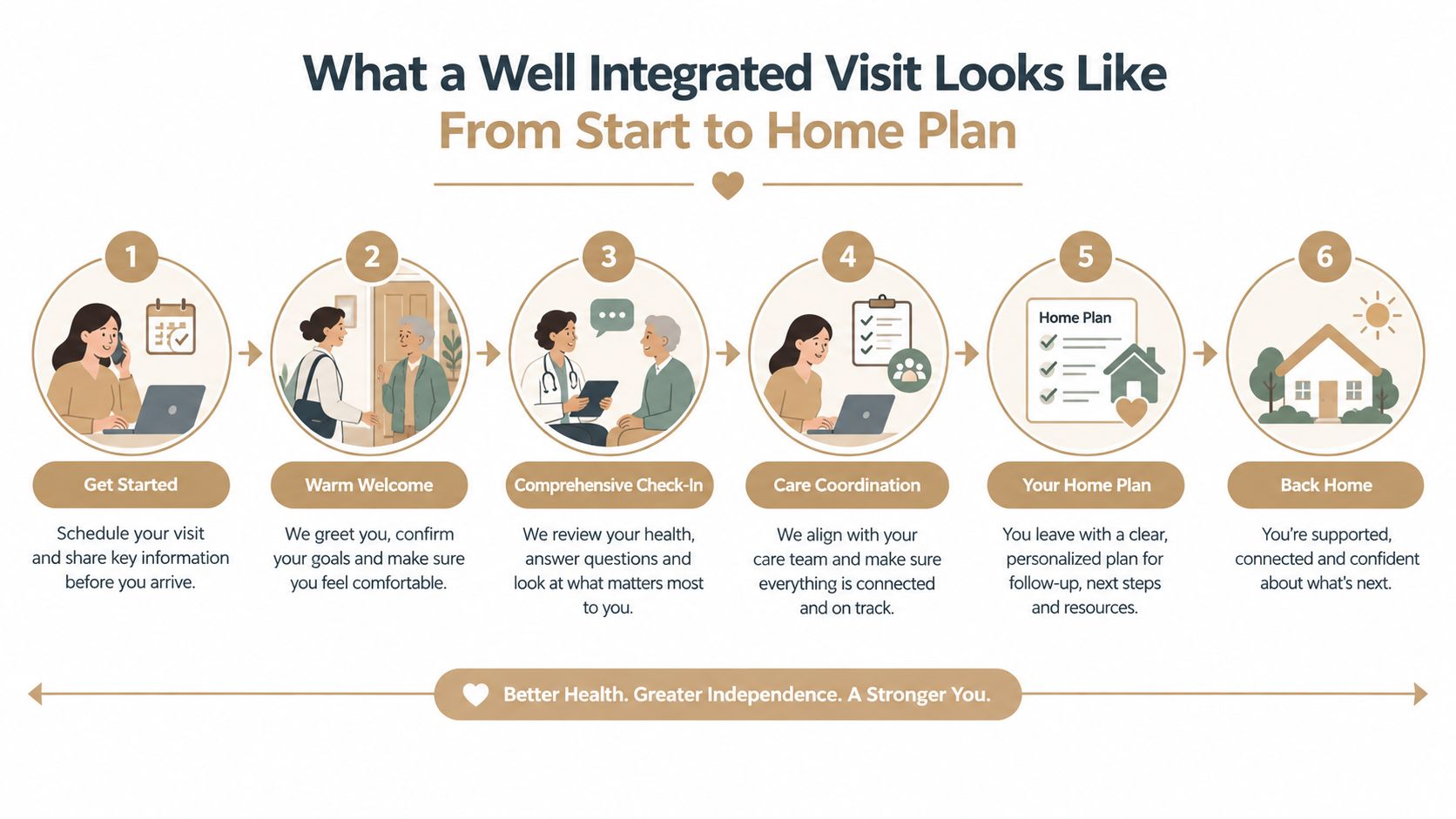 What a Well Integrated Visit Looks Like
From Start to Home Plan

1

Get Started

Schedule your visit and share key information before you arrive.

2

Warm Welcome

We greet you, confirm your goals and make sure you feel comfortable.

3

Comprehensive Check-In

We review your health, answer questions and look at what matters most to you.

4

Care Coordination

We align with your care team and make sure everything is connected and on track.

5

Home Plan

Your Home Plan

You leave with a clear, personalized plan for follow-up, next steps and resources.

6

Back Home

You're supported, connected and confident about what's next.

Better Health. Greater Independence. A Stronger You.